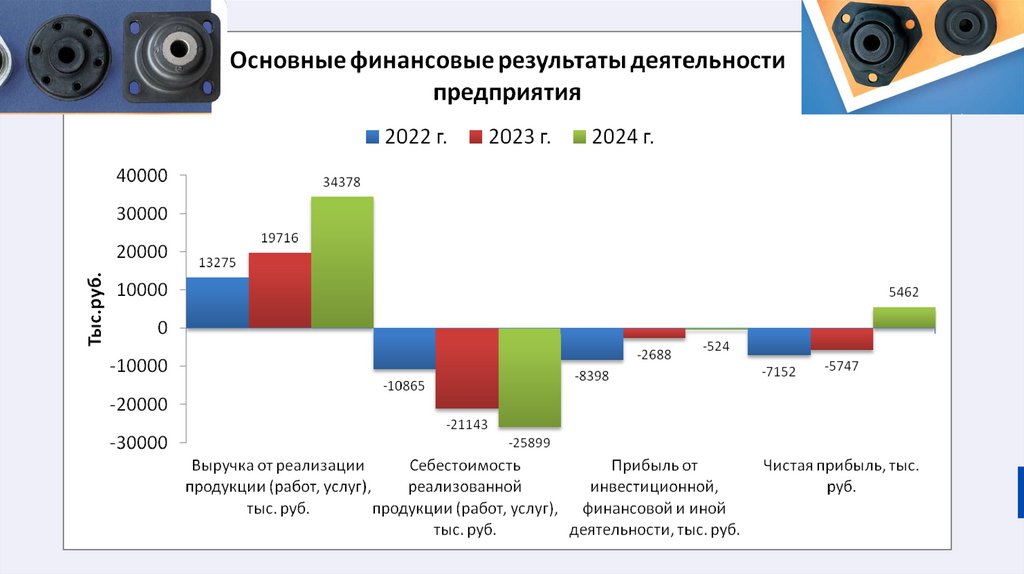 Основные финансовые результаты деятельности предприятия

2022 г. 2023 г. 2024 г.

Тыс.руб.

40000
30000
20000
10000
0
-10000
-20000
-30000

13275
19716
34378
-10865
-21143
-25899
-8398
-2688
-524
-7152
-5747
5462

Выручка от реализации продукции (работ, услуг), тыс. руб.

Себестоимость реализованной продукции (работ, услуг), тыс. руб.

Прибыль от инвестиционной, финансовой и иной деятельности, тыс. руб.

Чистая прибыль, тыс. руб.